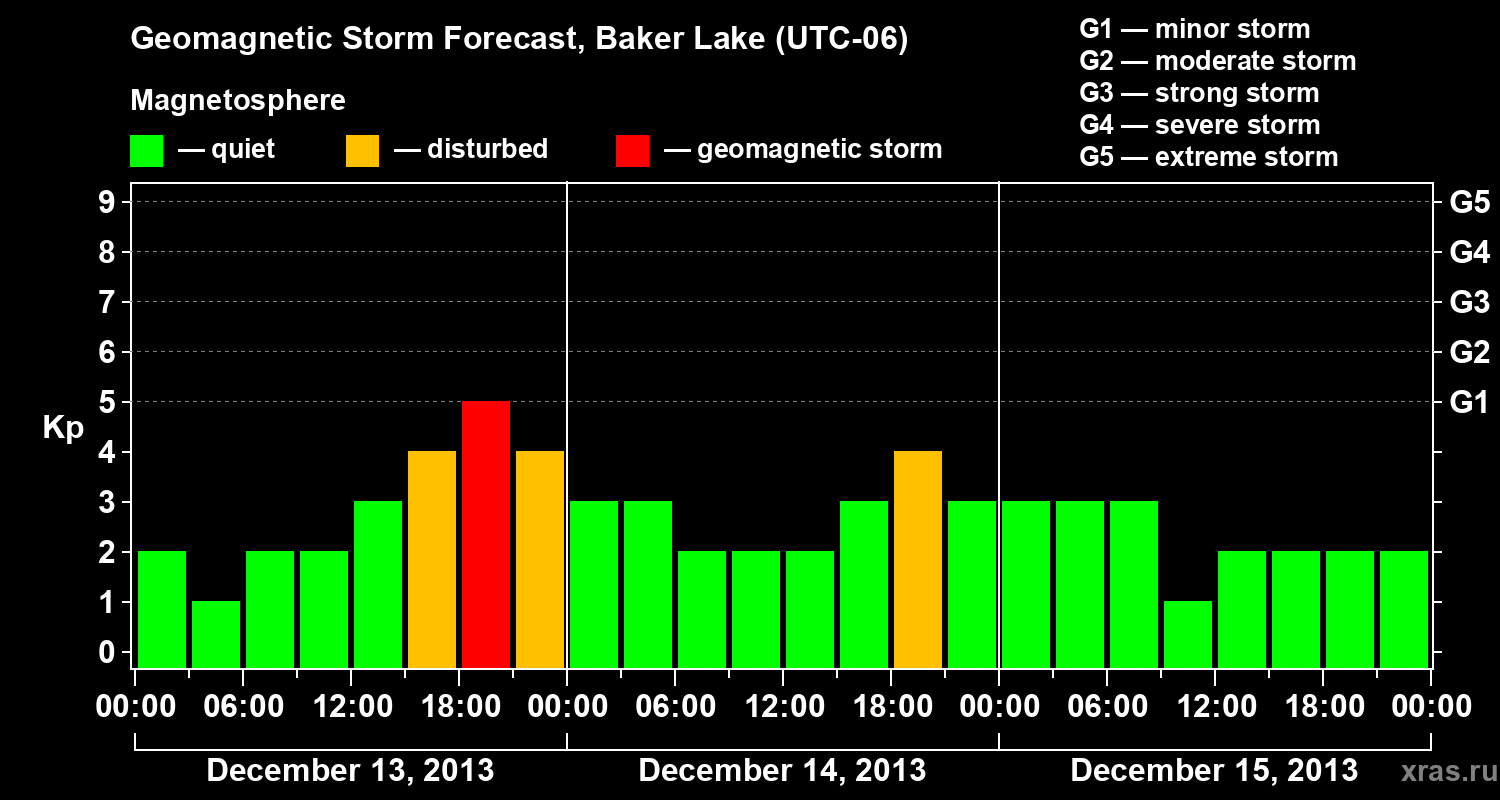 Geomagnetic Storm Forecast, Baker Lake (UTC-06)

Magnetosphere

— quiet — disturbed — geomagnetic storm

G1 — minor storm
G2 — moderate storm
G3 — strong storm
G4 — severe storm
G5 — extreme storm

Kp

9
8
7
6
5
4
3
2
1
0

G5
G4
G3
G2
G1

00:00 06:00 12:00 18:00 00:00 06:00 12:00 18:00 00:00 06:00 12:00 18:00 00:00

December 13, 2013 December 14, 2013 December 15, 2013

xras.ru